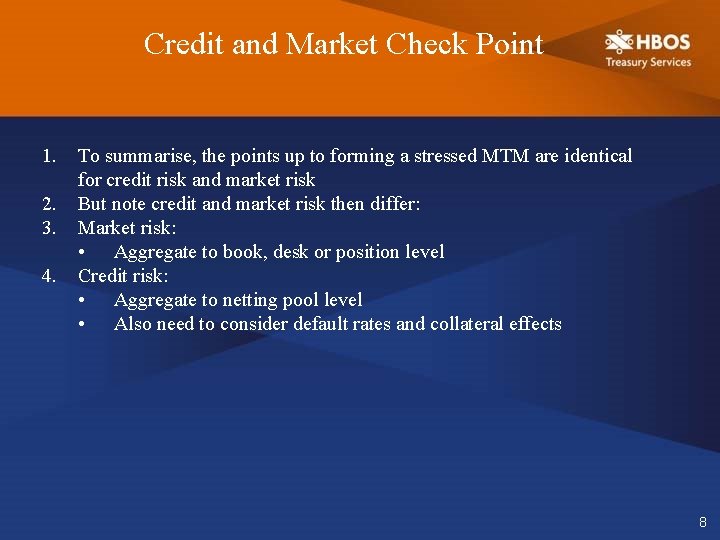 Credit and Market Check Point

HBOS
Treasury Services

1. To summarise, the points up to forming a stressed MTM are identical for credit risk and market risk
2. But note credit and market risk then differ:
3. Market risk:
• Aggregate to book, desk or position level
4. Credit risk:
• Aggregate to netting pool level
• Also need to consider default rates and collateral effects

8